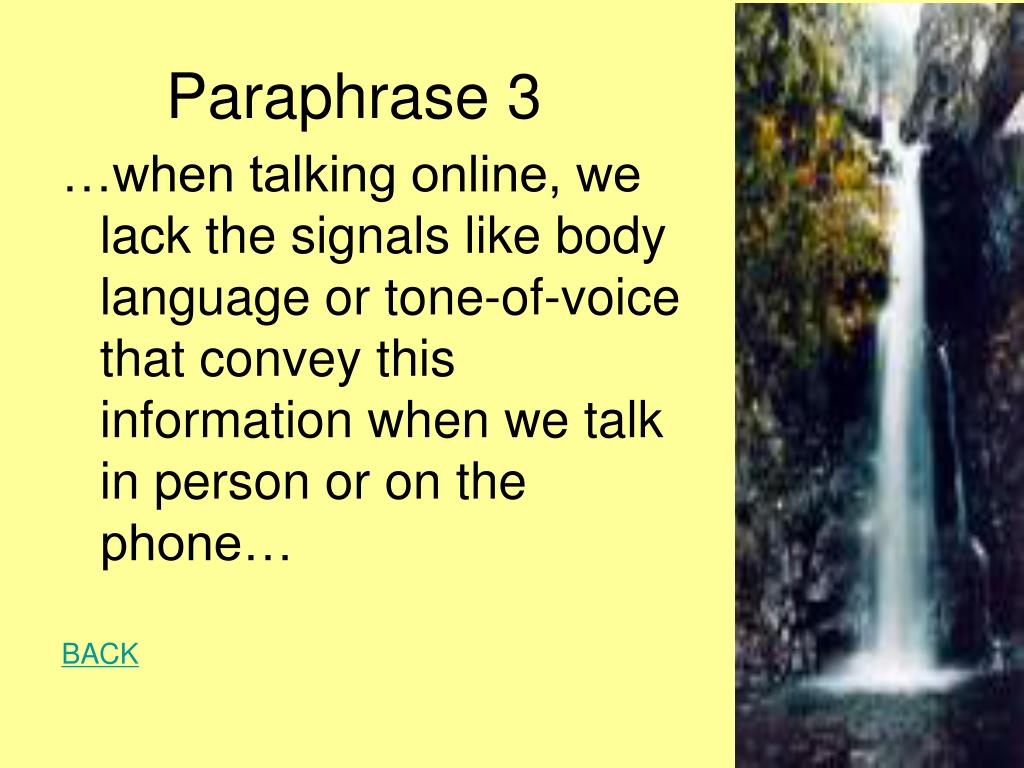 Paraphrase 3

…when talking online, we lack the signals like body language or tone-of-voice that convey this information when we talk in person or on the phone…

BACK